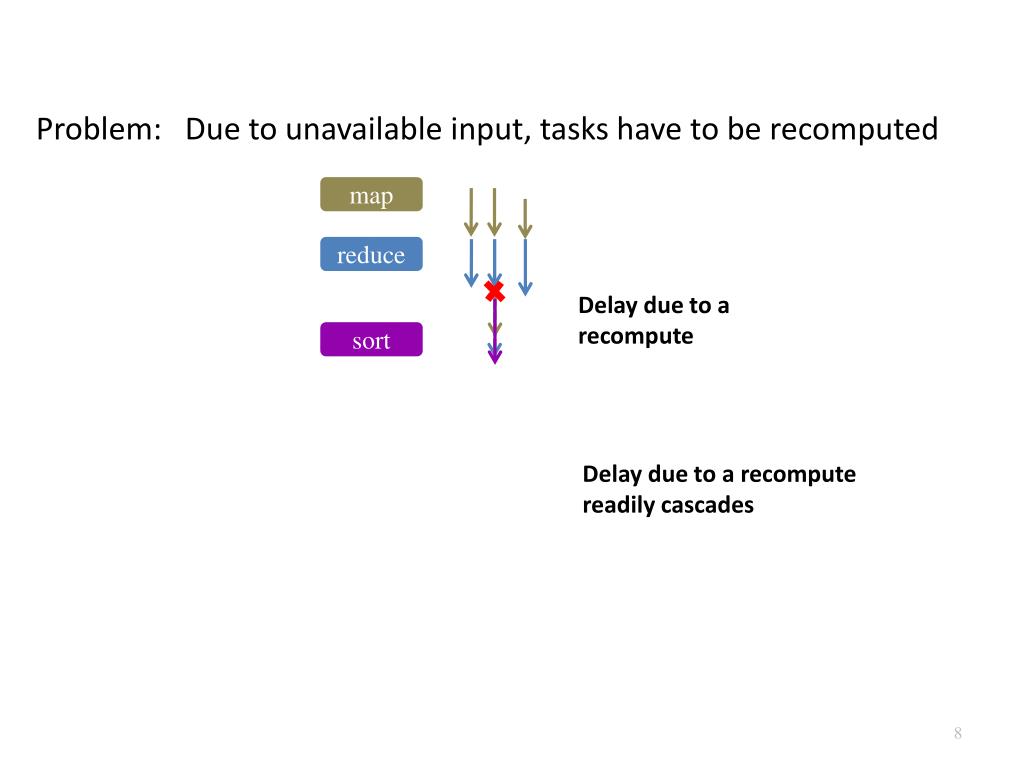 Problem: Due to unavailable input, tasks have to be recomputed

map

reduce

sort

Delay due to a recompute

Delay due to a recompute readily cascades

8